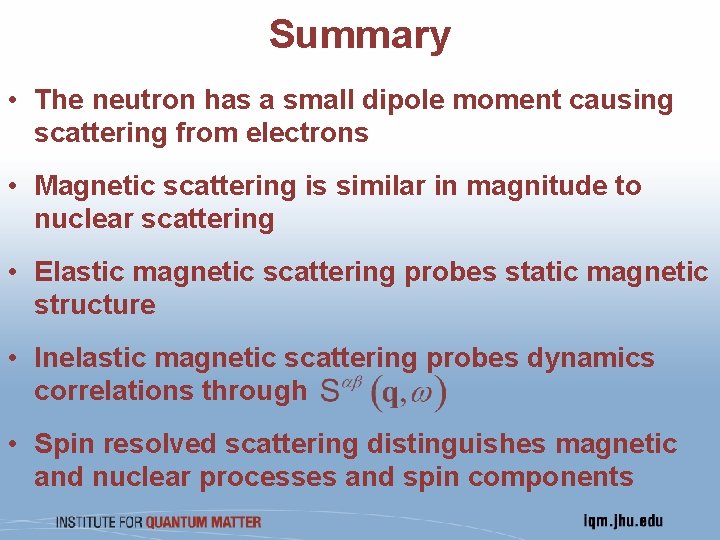 Summary

• The neutron has a small dipole moment causing scattering from electrons

• Magnetic scattering is similar in magnitude to nuclear scattering

• Elastic magnetic scattering probes static magnetic structure

• Inelastic magnetic scattering probes dynamics correlations through $S^{\alpha\beta}(\mathbf{q},\omega)$

• Spin resolved scattering distinguishes magnetic and nuclear processes and spin components

INSTITUTE FOR QUANTUM MATTER

iqm.jhu.edu